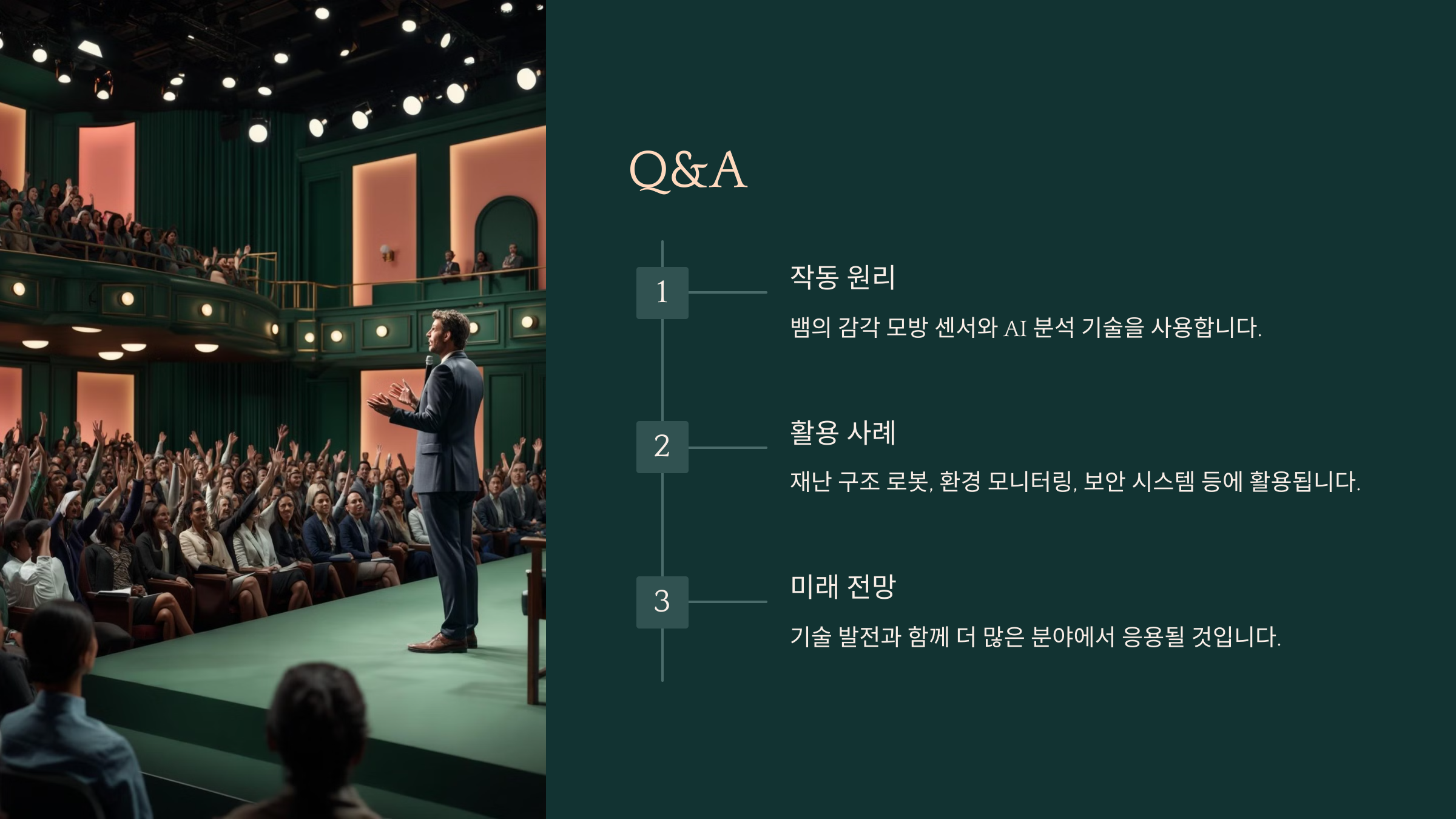 Q&A

1

작동 원리

뱀의 감각 모방 센서와 AI 분석 기술을 사용합니다.

2

활용 사례

재난 구조 로봇, 환경 모니터링, 보안 시스템 등에 활용됩니다.

3

미래 전망

기술 발전과 함께 더 많은 분야에서 응용될 것입니다.